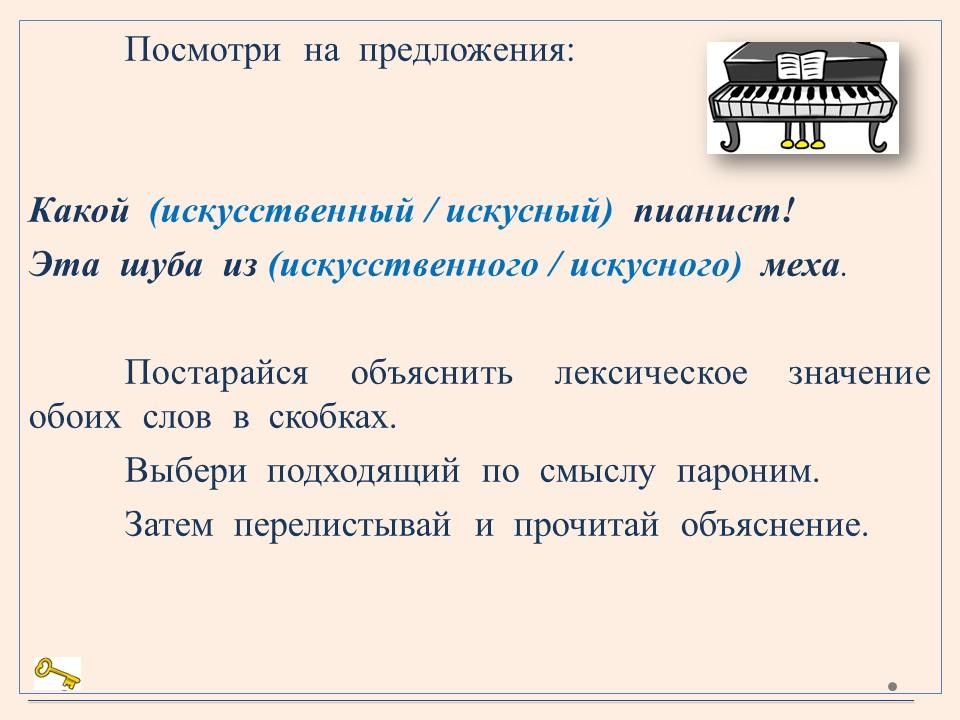 Посмотри на предложения:

Какой (искусственный / искусный) пианист!

Эта шуба из (искусственного / искусного) меха.

Постарайся объяснить лексическое значение обоих слов в скобках.

Выбери подходящий по смыслу пароним.

Затем перелистывай и прочитай объяснение.